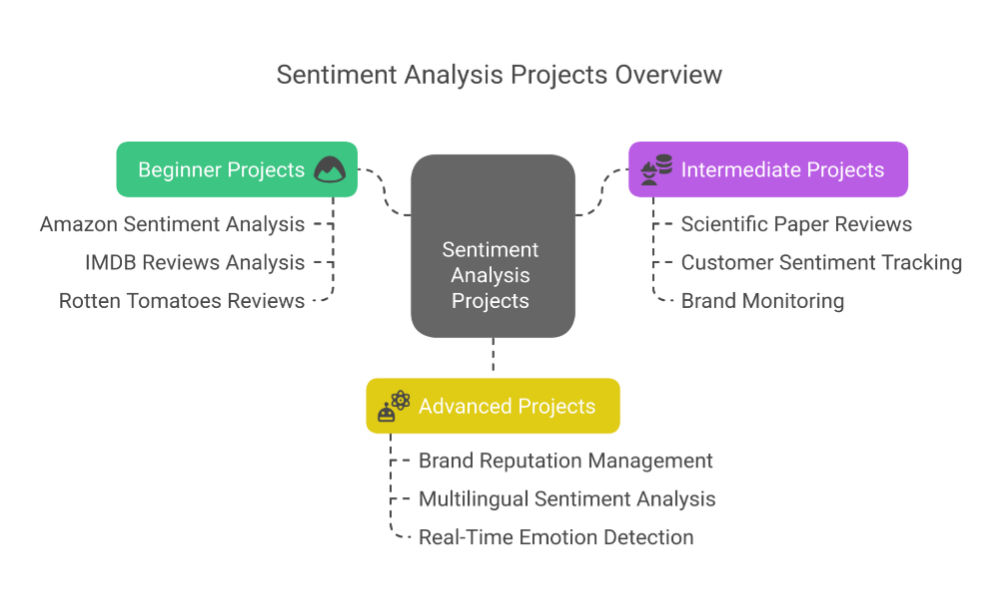 Sentiment Analysis Projects Overview

Beginner Projects

Amazon Sentiment Analysis
IMDB Reviews Analysis
Rotten Tomatoes Reviews

Sentiment Analysis Projects

Intermediate Projects

Scientific Paper Reviews
Customer Sentiment Tracking
Brand Monitoring

Advanced Projects

Brand Reputation Management
Multilingual Sentiment Analysis
Real-Time Emotion Detection